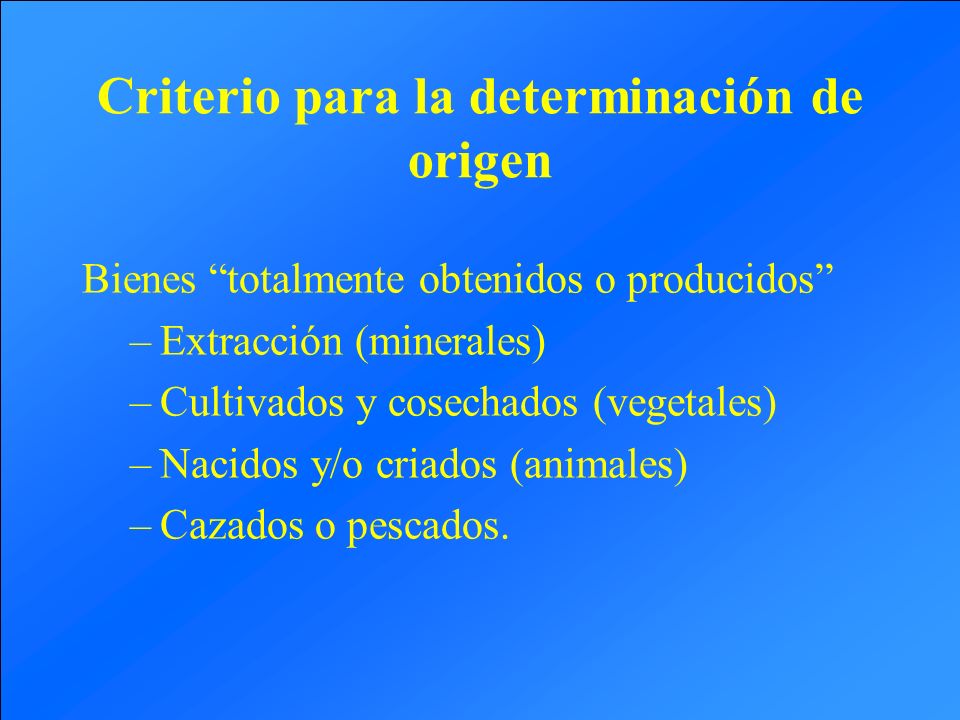 Criterio para la determinación de origen

Bienes “totalmente obtenidos o producidos”

– Extracción (minerales)

– Cultivados y cosechados (vegetales)

– Nacidos y/o criados (animales)

– Cazados o pescados.